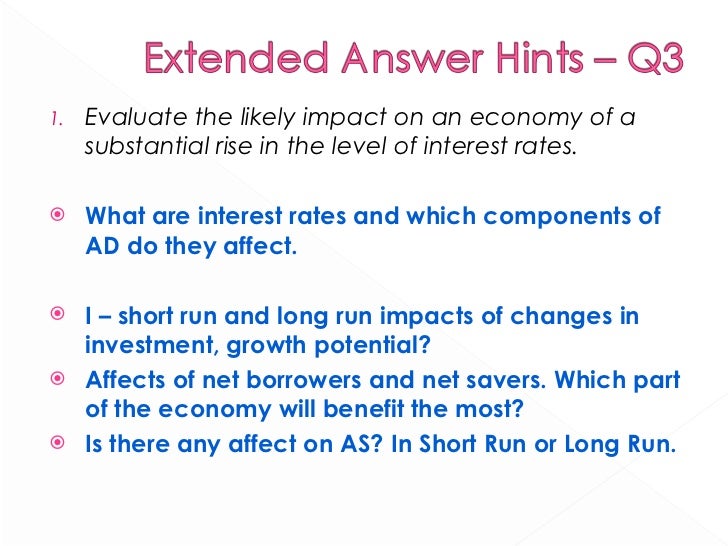 Extended Answer Hints – Q3

1. Evaluate the likely impact on an economy of a substantial rise in the level of interest rates.

What are interest rates and which components of AD do they affect.

I – short run and long run impacts of changes in investment, growth potential?

Affects of net borrowers and net savers. Which part of the economy will benefit the most?

Is there any affect on AS? In Short Run or Long Run.